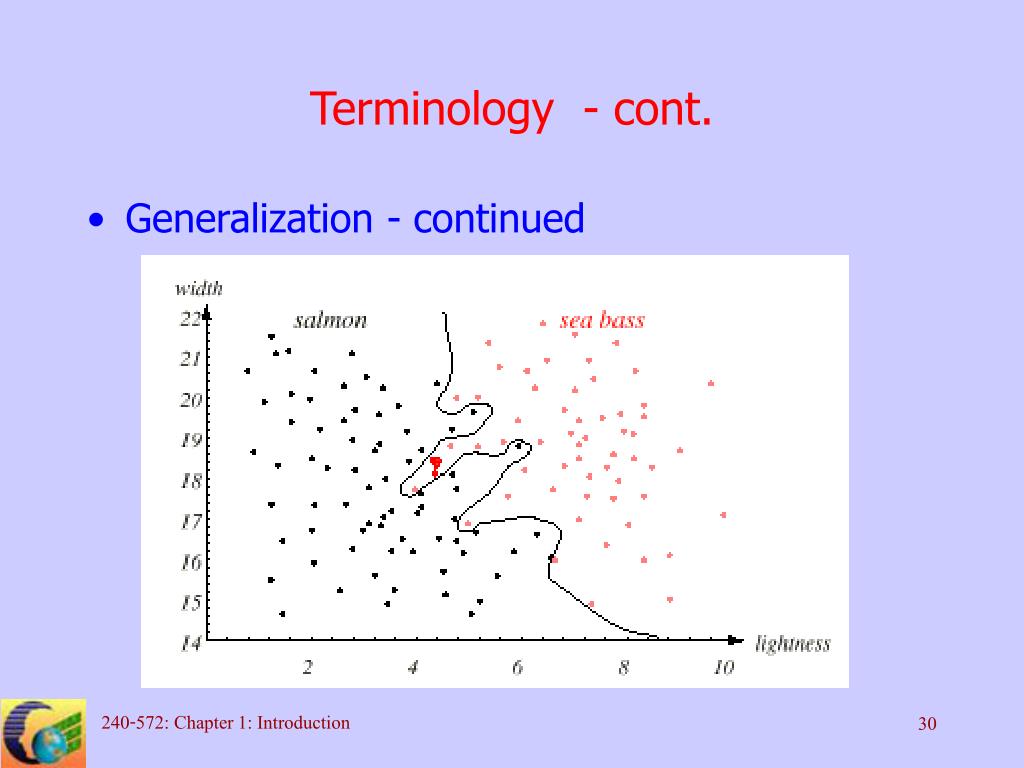 Terminology - cont.

• Generalization - continued

width
22
21
20
19
18
17
16
15
14
salmon
sea bass
2
4
6
8
10
lightness

240-572: Chapter 1: Introduction

30